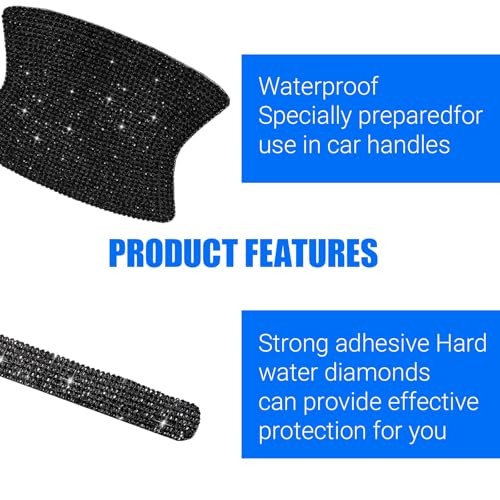 Waterproof
Specially preparedfor use in car handles

PRODUCT FEATURES

Strong adhesive Hard water diamonds can provide effective protection for you